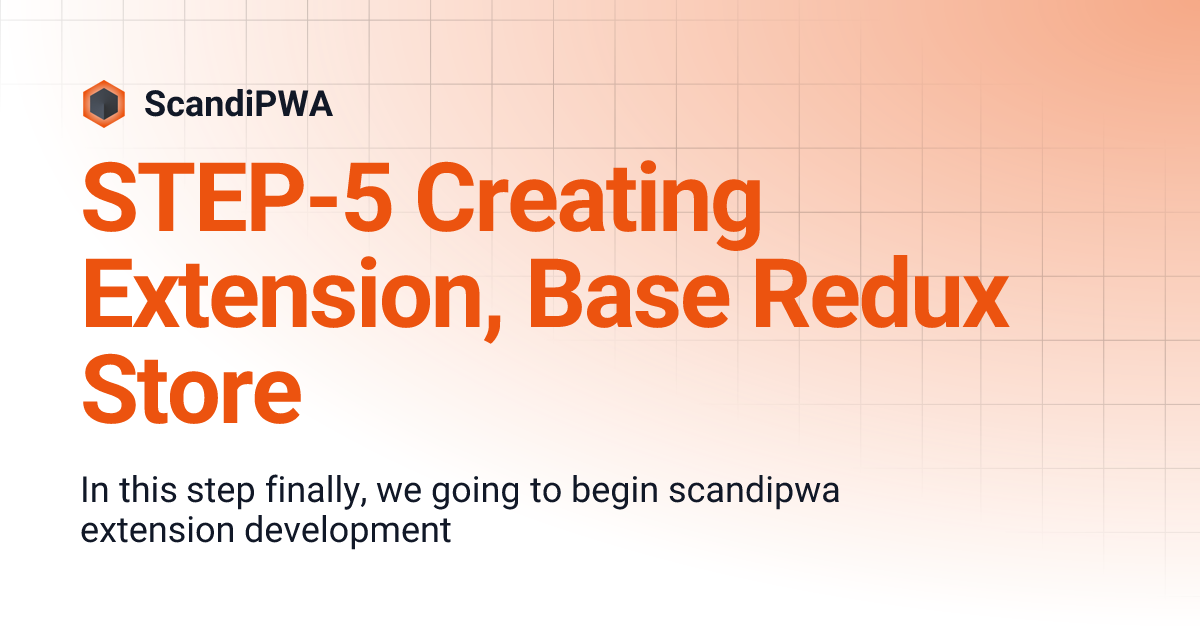 ScandiPWA

STEP-5 Creating Extension, Base Redux Store

In this step finally, we going to begin scandipwa extension development